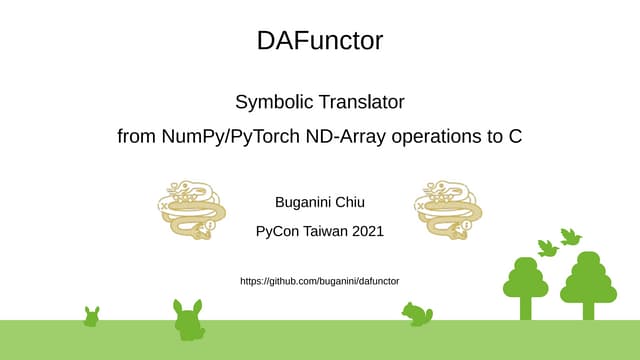 DAFunctor

Symbolic Translator

from NumPy/PyTorch ND-Array operations to C

Buganini Chiu

PyCon Taiwan 2021

https://github.com/buganini/dafunctor